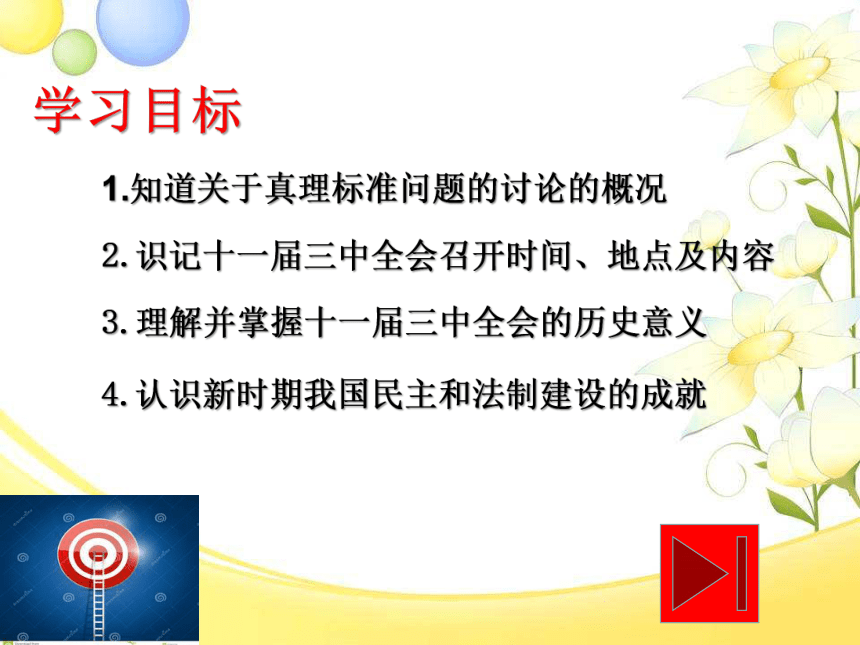 学习目标

1.知道关于真理标准问题的讨论的概况

2.识记十一届三中全会召开时间、地点及内容

3.理解并掌握十一届三中全会的历史意义

4.认识新时期我国民主和法制建设的成就